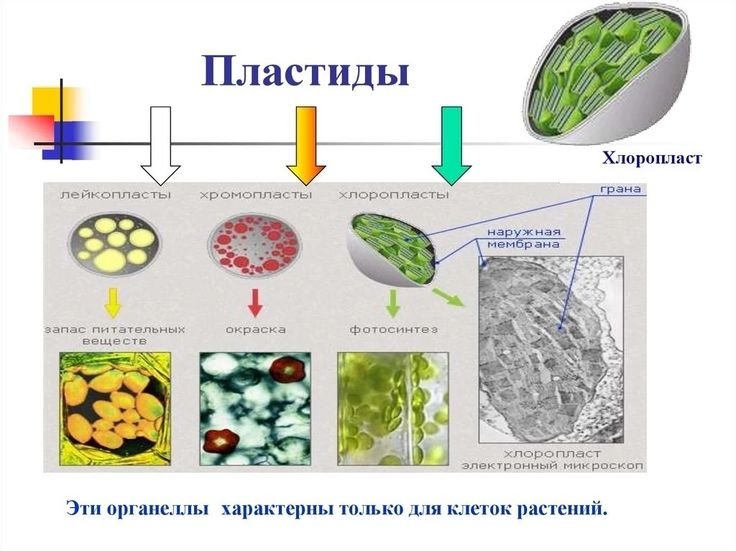 Пластиды

Хлоропласт

лейкопласты

хромопласты

хлоропласты

грана

наружная мембрана

запас питательных веществ

окраска

фотосинтез

хлоропласт электронный микроскоп

Эти органеллы характерны только для клеток растений.